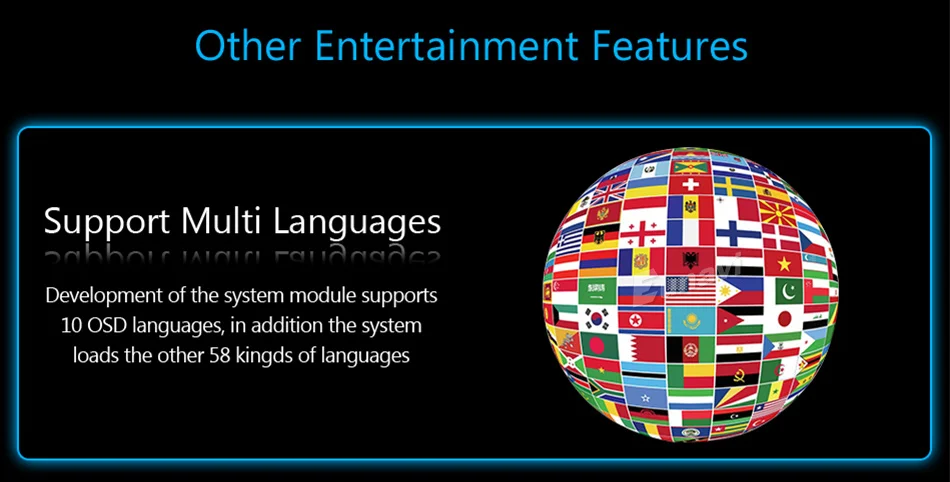 Other Entertainment Features

Support Multi Languages

Development of the system module supports 10 OSD languages, in addition the system loads the other 58 kingds of languages